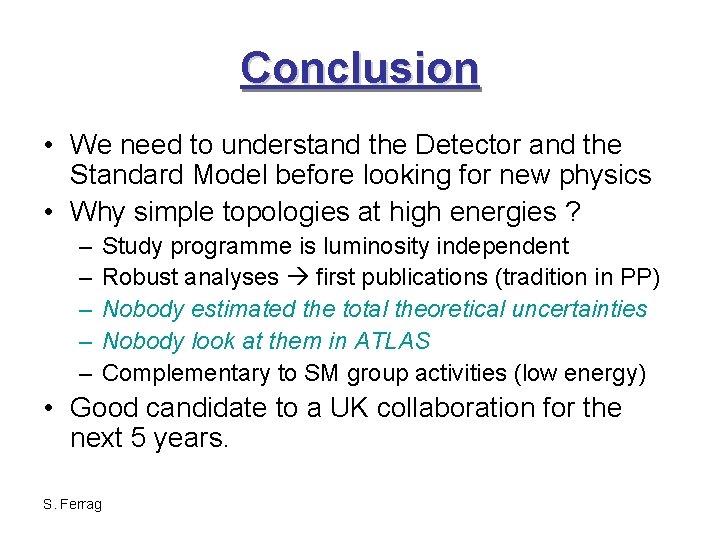 Conclusion

• We need to understand the Detector and the Standard Model before looking for new physics
• Why simple topologies at high energies ?
– Study programme is luminosity independent
– Robust analyses → first publications (tradition in PP)
– Nobody estimated the total theoretical uncertainties
– Nobody look at them in ATLAS
– Complementary to SM group activities (low energy)
• Good candidate to a UK collaboration for the next 5 years.

S. Ferrag